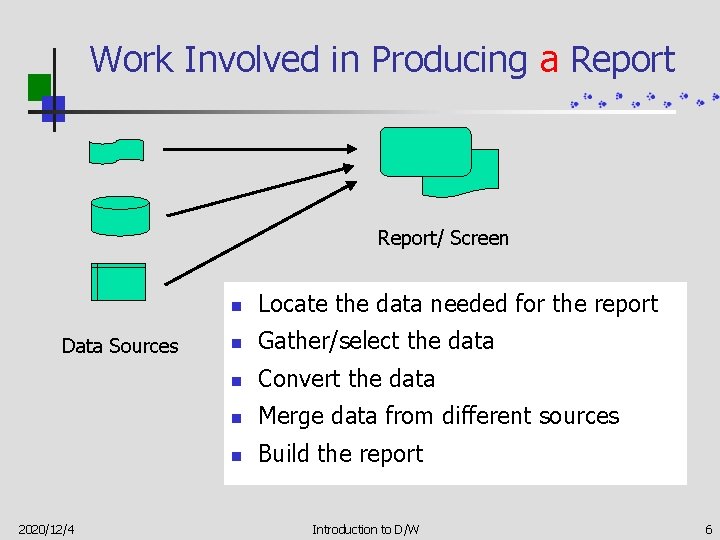 Work Involved in Producing a Report

Report/ Screen

Data Sources

• Locate the data needed for the report
• Gather/select the data
• Convert the data
• Merge data from different sources
• Build the report

2020/12/4

Introduction to D/W

6